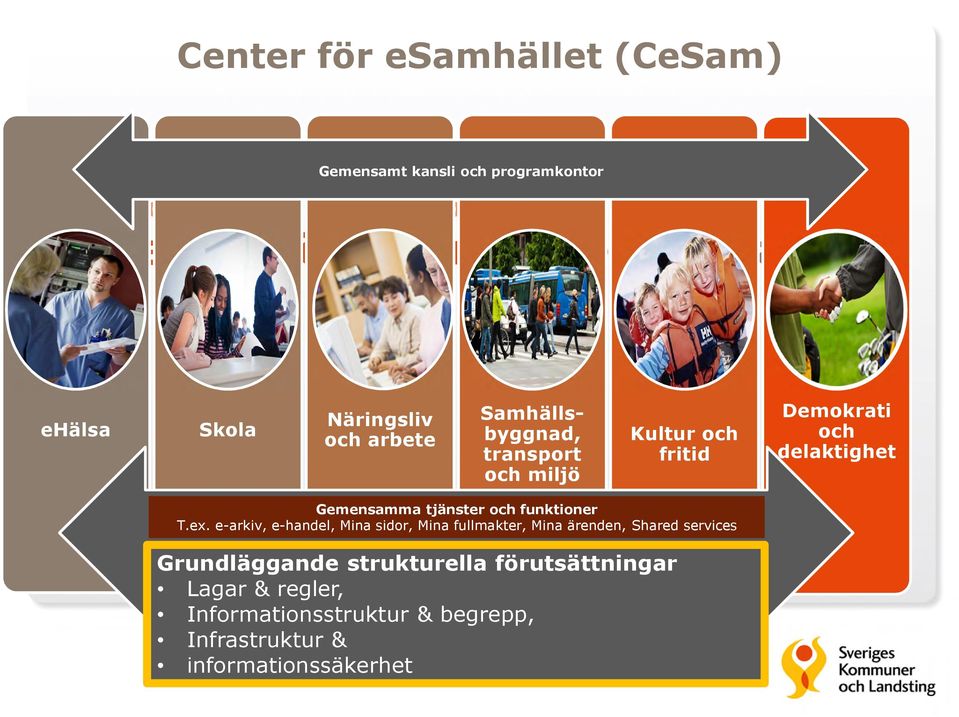 Center för eSamhället (CeSam)

Gemensamt kansli och programkontor

eHälsa

Skola

Näringsliv och arbete

Samhällsbyggnad, transport och miljö

Kultur och fritid

Demokrati och delaktighet

Gemensamma tjänster och funktioner
T.ex. e-arkiv, e-handel, Mina sidor, Mina fullmakter, Mina ärenden, Shared services

Grundläggande strukturella förutsättningar
• Lagar & regler,
• Informationsstruktur & begrepp,
• Infrastruktur &
• informationssäkerhet

Sveriges Kommuner och Landsting